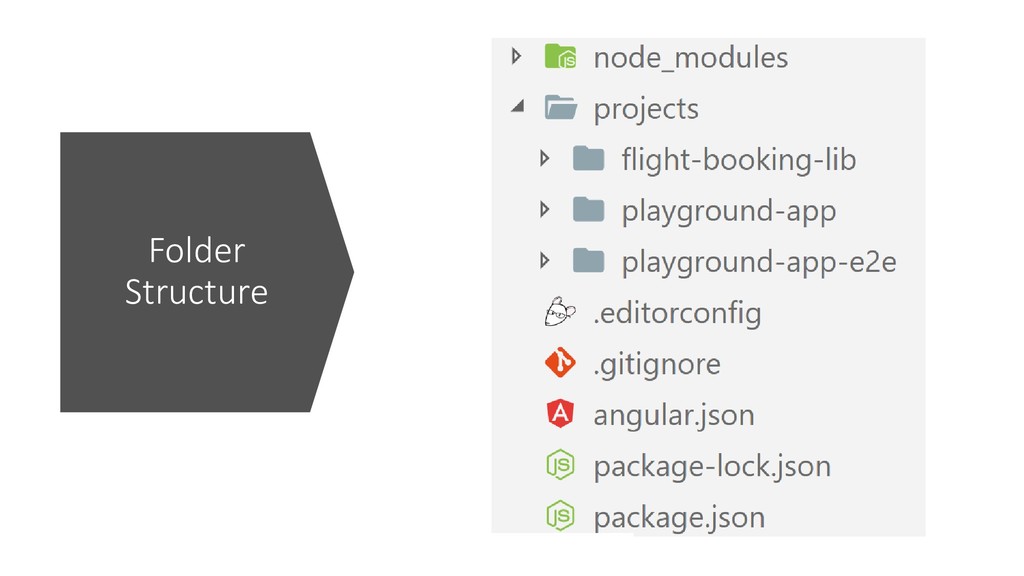 Folder Structure

node_modules
projects
flight-booking-lib
playground-app
playground-app-e2e
.editorconfig
.gitignore
angular.json
package-lock.json
package.json